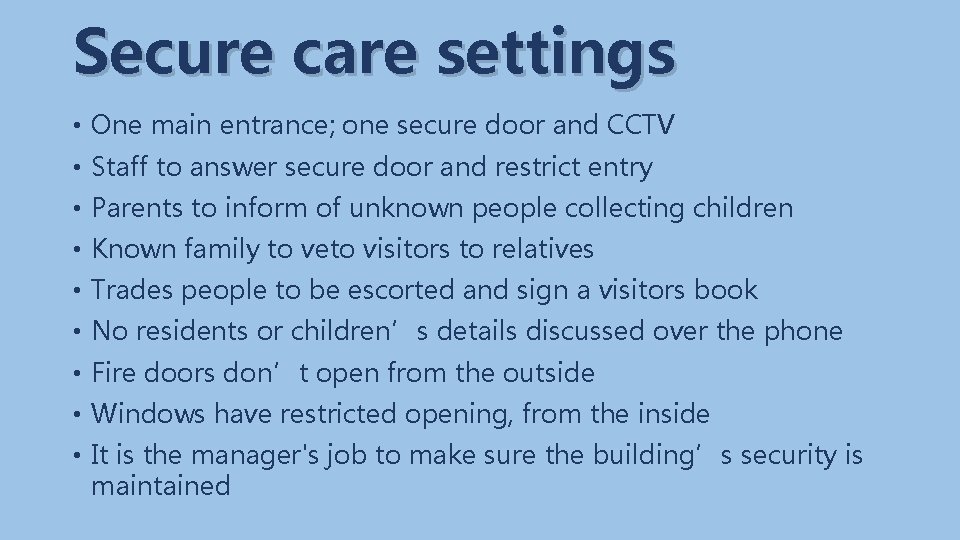 Secure care settings

• One main entrance; one secure door and CCTV
• Staff to answer secure door and restrict entry
• Parents to inform of unknown people collecting children
• Known family to veto visitors to relatives
• Trades people to be escorted and sign a visitors book
• No residents or children’s details discussed over the phone
• Fire doors don’t open from the outside
• Windows have restricted opening, from the inside
• It is the manager's job to make sure the building’s security is maintained